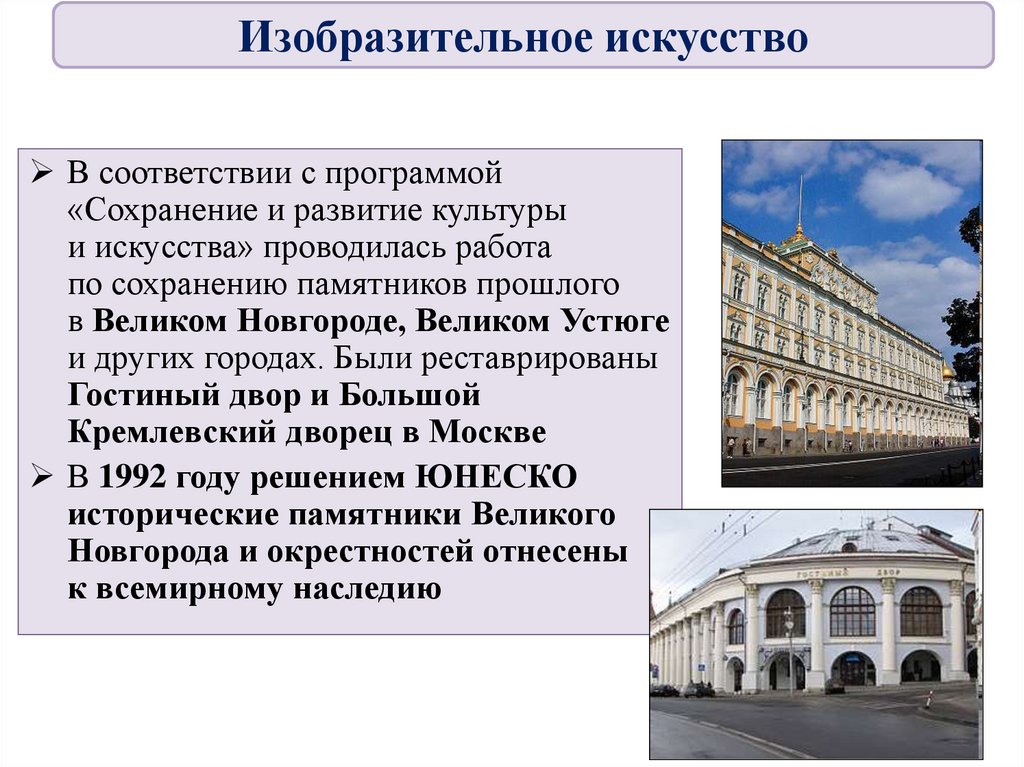 Изобразительное искусство

➢ В соответствии с программой «Сохранение и развитие культуры и искусства» проводилась работа по сохранению памятников прошлого в Великом Новгороде, Великом Устюге и других городах. Были реставрированы Гостиный двор и Большой Кремлевский дворец в Москве

➢ В 1992 году решением ЮНЕСКО исторические памятники Великого Новгорода и окрестностей отнесены к всемирному наследию

ГОСТИНЫЙ ДВОР